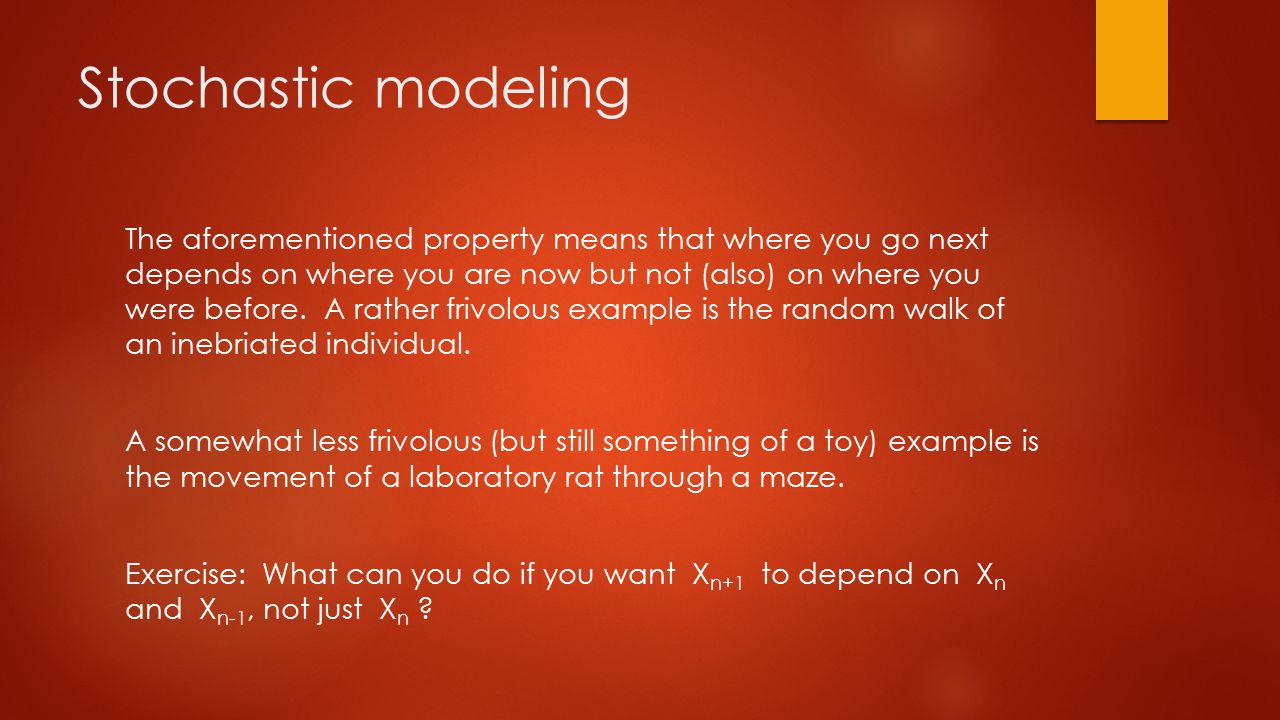 Stochastic modeling

The aforementioned property means that where you go next depends on where you are now but not (also) on where you were before. A rather frivolous example is the random walk of an inebriated individual.

A somewhat less frivolous (but still something of a toy) example is the movement of a laboratory rat through a maze.

Exercise: What can you do if you want $X_{n+1}$ to depend on $X_n$ and $X_{n-1}$, not just $X_n$ ?